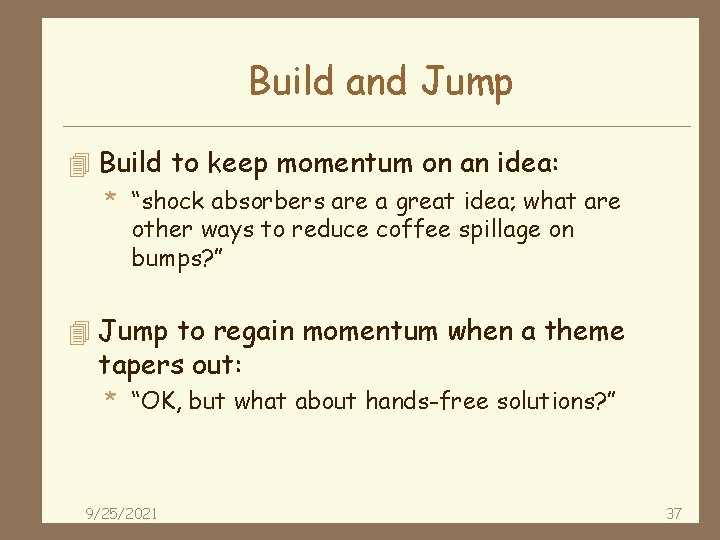 Build and Jump

Build to keep momentum on an idea:

* "shock absorbers are a great idea; what are other ways to reduce coffee spillage on bumps?"

Jump to regain momentum when a theme tapers out:

* "OK, but what about hands-free solutions?"

9/25/2021

37